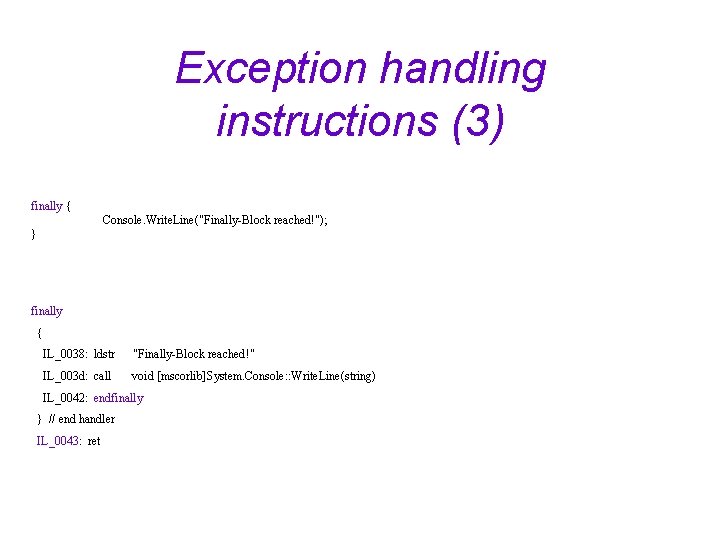 Exception handling instructions (3)

finally {
Console.WriteLine("Finally-Block reached!");
}

finally
{
IL_0038: ldstr "Finally-Block reached!"
IL_003d: call void [mscorlib]System.Console::WriteLine(string)
IL_0042: endfinally
} // end handler
IL_0043: ret